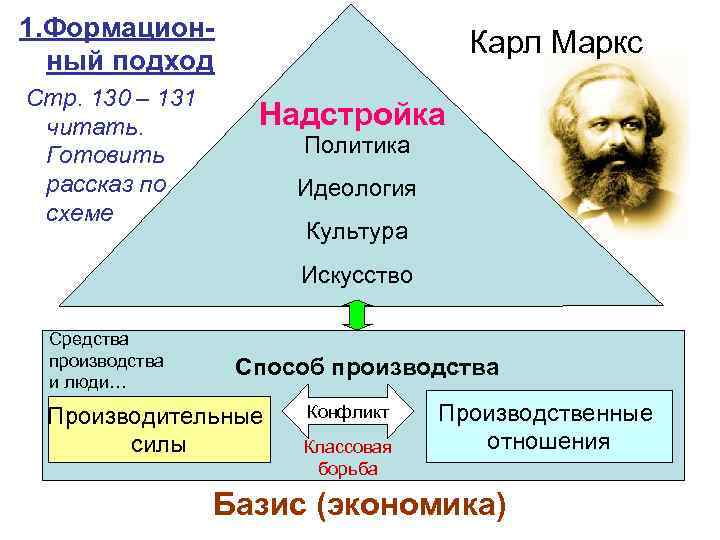 1.Формационный подход

Стр. 130 – 131 читать. Готовить рассказ по схеме

Карл Маркс

Надстройка

Политика

Идеология

Культура

Искусство

Средства производства и люди…

Способ производства

Производительные силы

Конфликт

Классовая борьба

Производственные отношения

Базис (экономика)